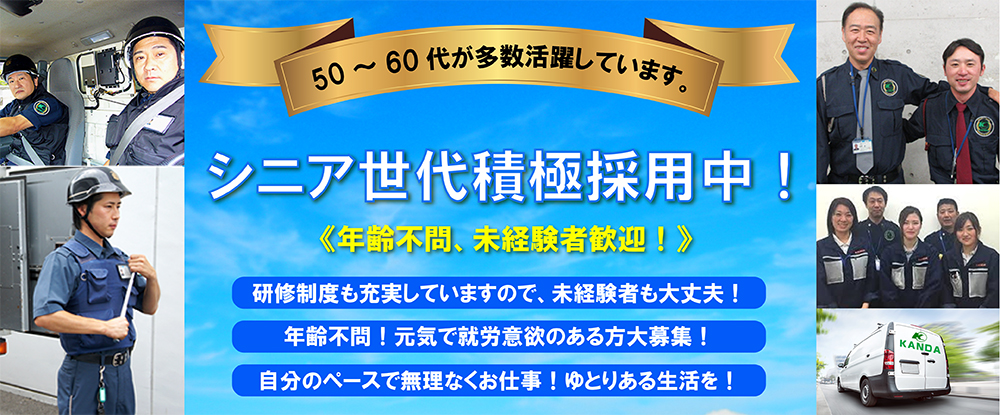 50 ～ 60 代が多数活躍しています。

シニア世代積極採用中！

《年齢不問、未経験者歓迎！》

研修制度も充実していますので、未経験者も大丈夫！

年齢不問！元気で就労意欲のある方大募集！

自分のペースで無理なくお仕事！ゆとりある生活を！

KANDA